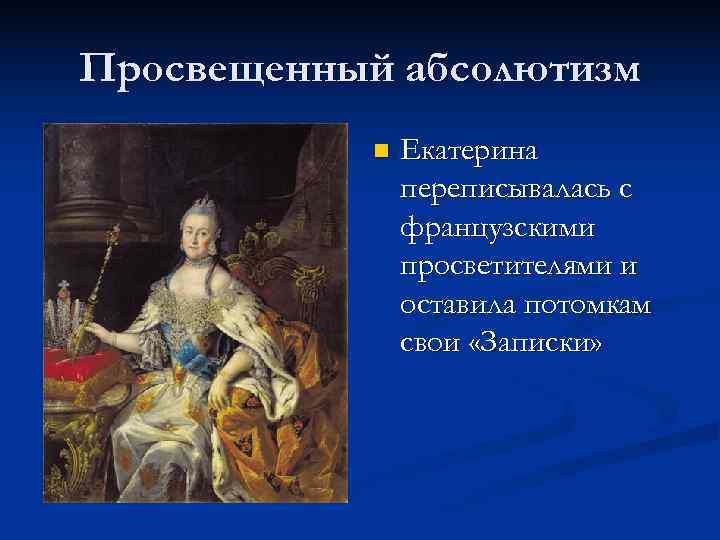 Просвещенный абсолютизм

Екатерина переписывалась с французскими просветителями и оставила потомкам свои «Записки»